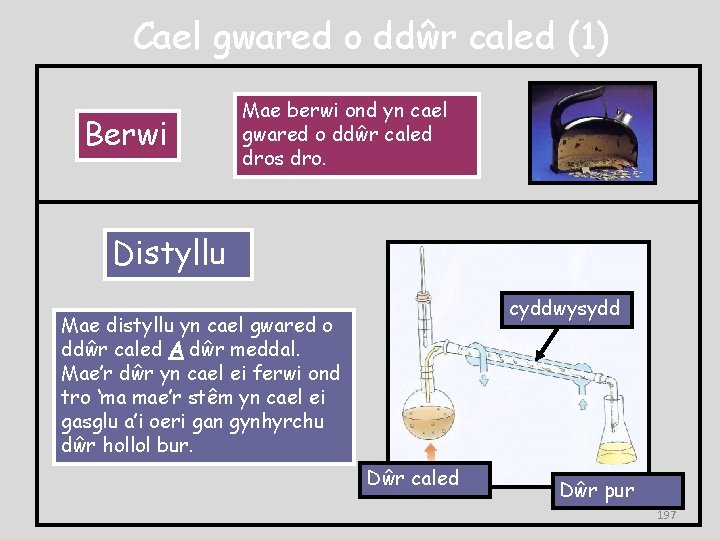 Cael gwared o ddŵr caled (1)

Berwi

Mae berwi ond yn cael gwared o ddŵr caled dros dro.

Distyllu

Mae distyllu yn cael gwared o ddŵr caled A dŵr meddal. Mae'r dŵr yn cael ei ferwi ond tro 'ma mae'r stêm yn cael ei gasglu a'i oeri gan gynhyrchu dŵr hollol bur.

cyddwysydd

Dŵr caled

Dŵr pur

197